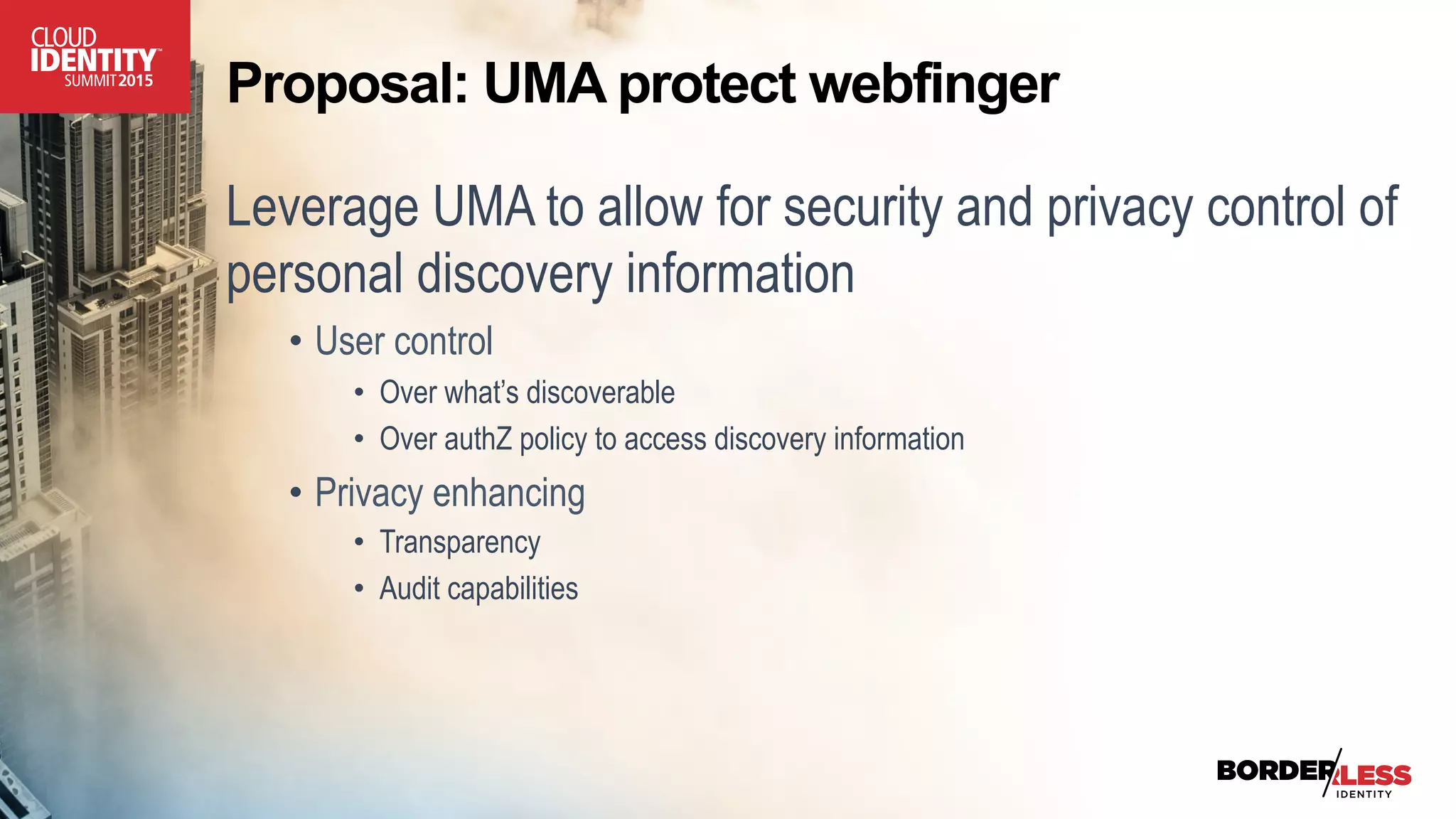 CLOUD IDENTITY™ SUMMIT 2015

Proposal: UMA protect webfinger

Leverage UMA to allow for security and privacy control of personal discovery information

• User control
  • Over what's discoverable
  • Over authZ policy to access discovery information
• Privacy enhancing
  • Transparency
  • Audit capabilities

BORDERLESS IDENTITY